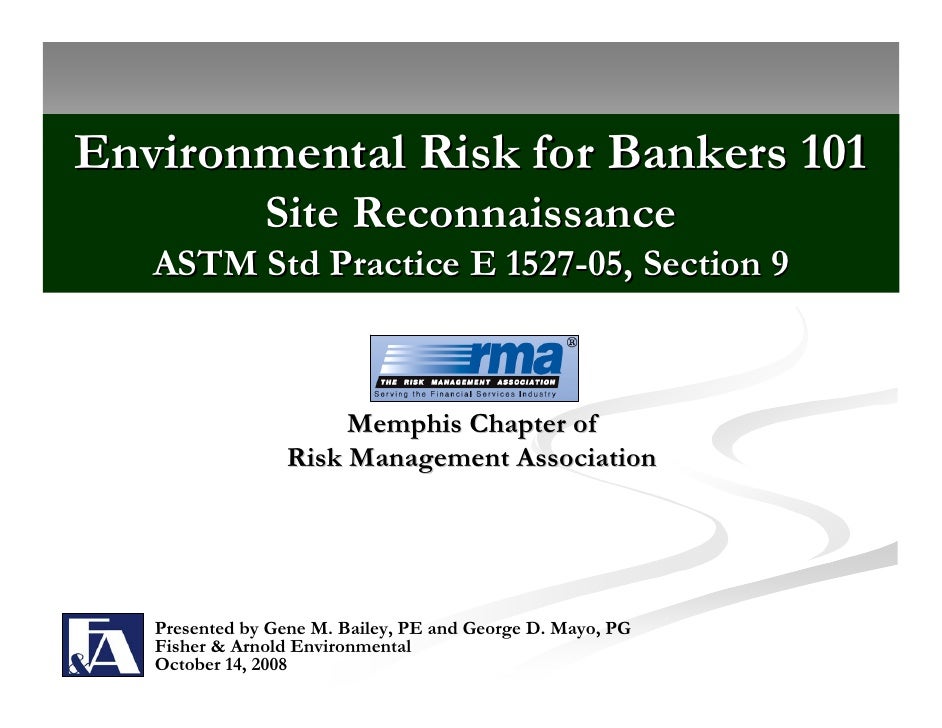 Environmental Risk for Bankers 101
Site Reconnaissance
ASTM Std Practice E 1527-05, Section 9

rma®
THE RISK MANAGEMENT ASSOCIATION
Serving the Financial Services Industry

Memphis Chapter of
Risk Management Association

F&A

Presented by Gene M. Bailey, PE and George D. Mayo, PG
Fisher & Arnold Environmental
October 14, 2008